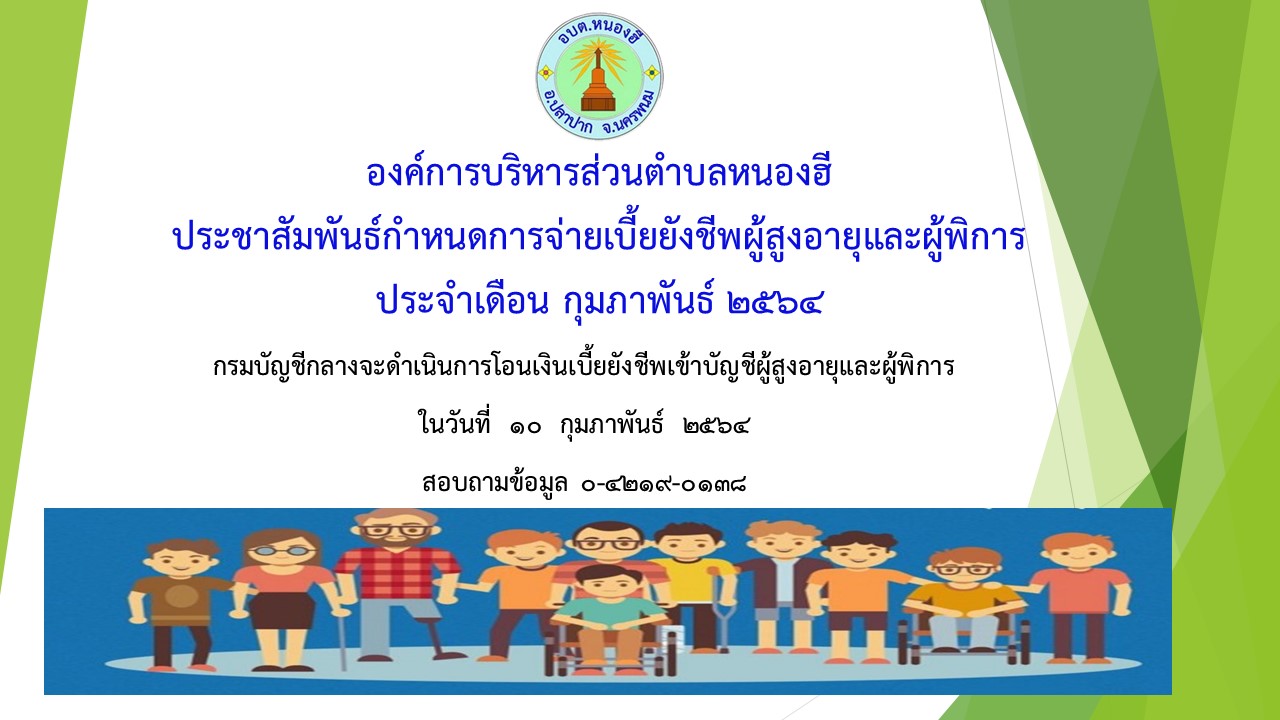 อบต.หนองฮี
อ.ปลาปาก จ.นครพนม

องค์การบริหารส่วนตำบลหนองฮี
ประชาสัมพันธ์กำหนดการจ่ายเบี้ยยังชีพผู้สูงอายุและผู้พิการ
ประจำเดือน กุมภาพันธ์ ๒๕๖๔

กรมบัญชีกลางจะดำเนินการโอนเงินเบี้ยยังชีพเข้าบัญชีผู้สูงอายุและผู้พิการ
ในวันที่ ๑๐ กุมภาพันธ์ ๒๕๖๔
สอบถามข้อมูล ๐-๔๒๑๙-๐๑๓๘